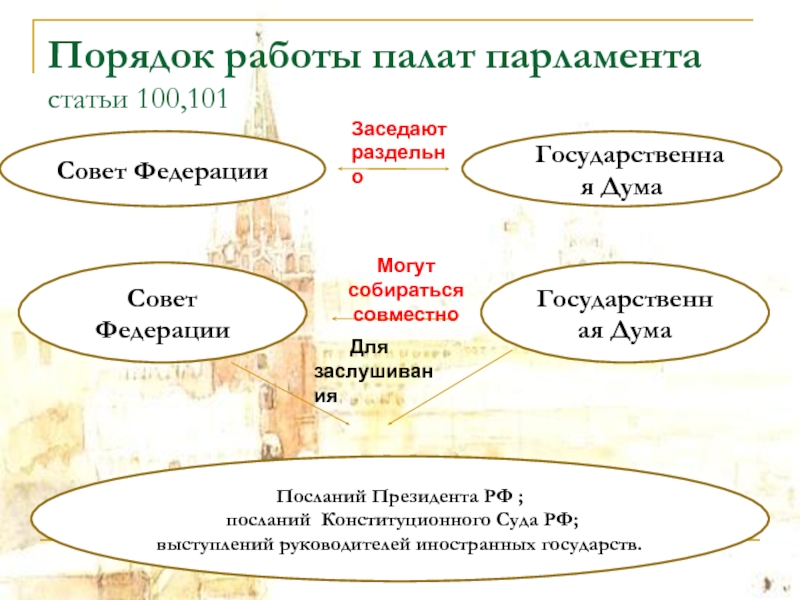 Порядок работы палат парламента статьи 100,101

Совет Федерации

Заседают раздельно

Государственная Дума

Совет Федерации

Могут собираться совместно

Государственная Дума

Для заслушивания

Посланий Президента РФ ;
посланий Конституционного Суда РФ;
выступлений руководителей иностранных государств.